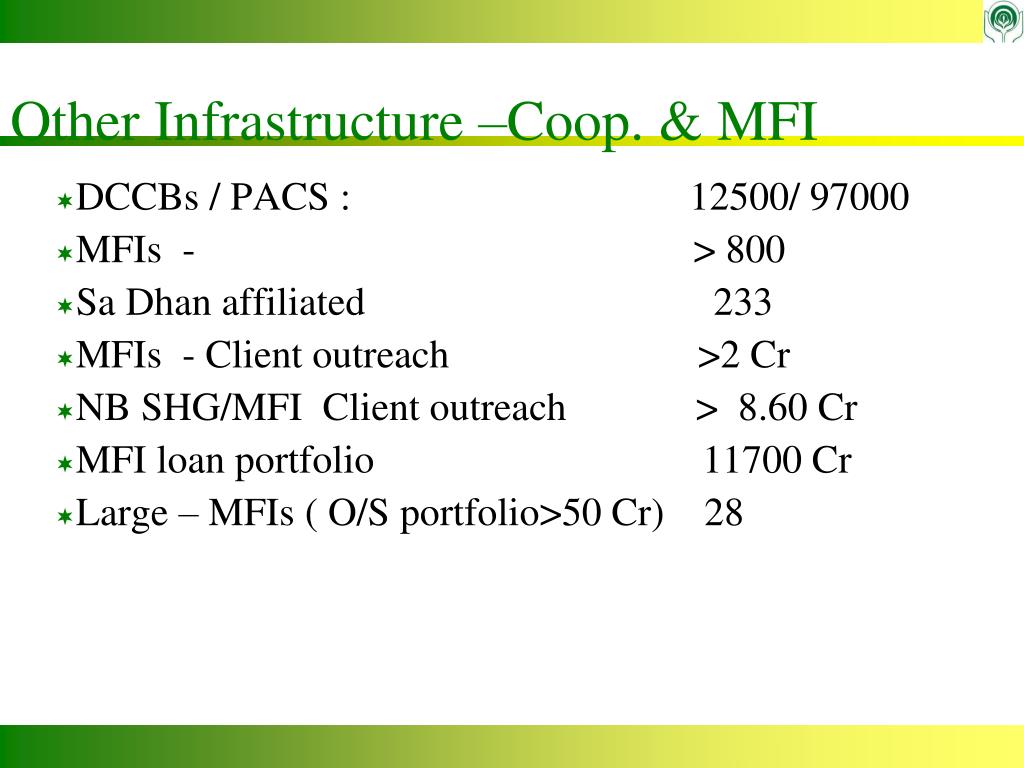 Other Infrastructure –Coop. & MFI

DCCBs / PACS : 12500/ 97000
MFIs - > 800
Sa Dhan affiliated 233
MFIs - Client outreach >2 Cr
NB SHG/MFI Client outreach > 8.60 Cr
MFI loan portfolio 11700 Cr
Large – MFIs ( O/S portfolio>50 Cr) 28